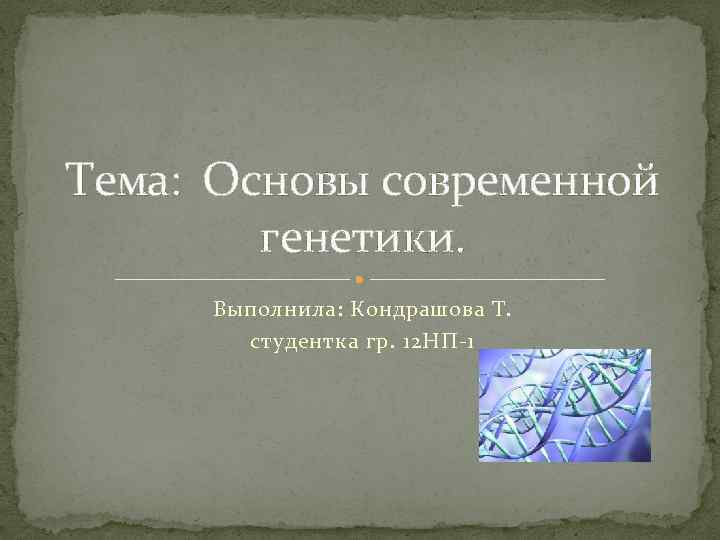 Тема: Основы современной генетики.

Выполнила: Кондрашова Т.
студентка гр. 12НП-1